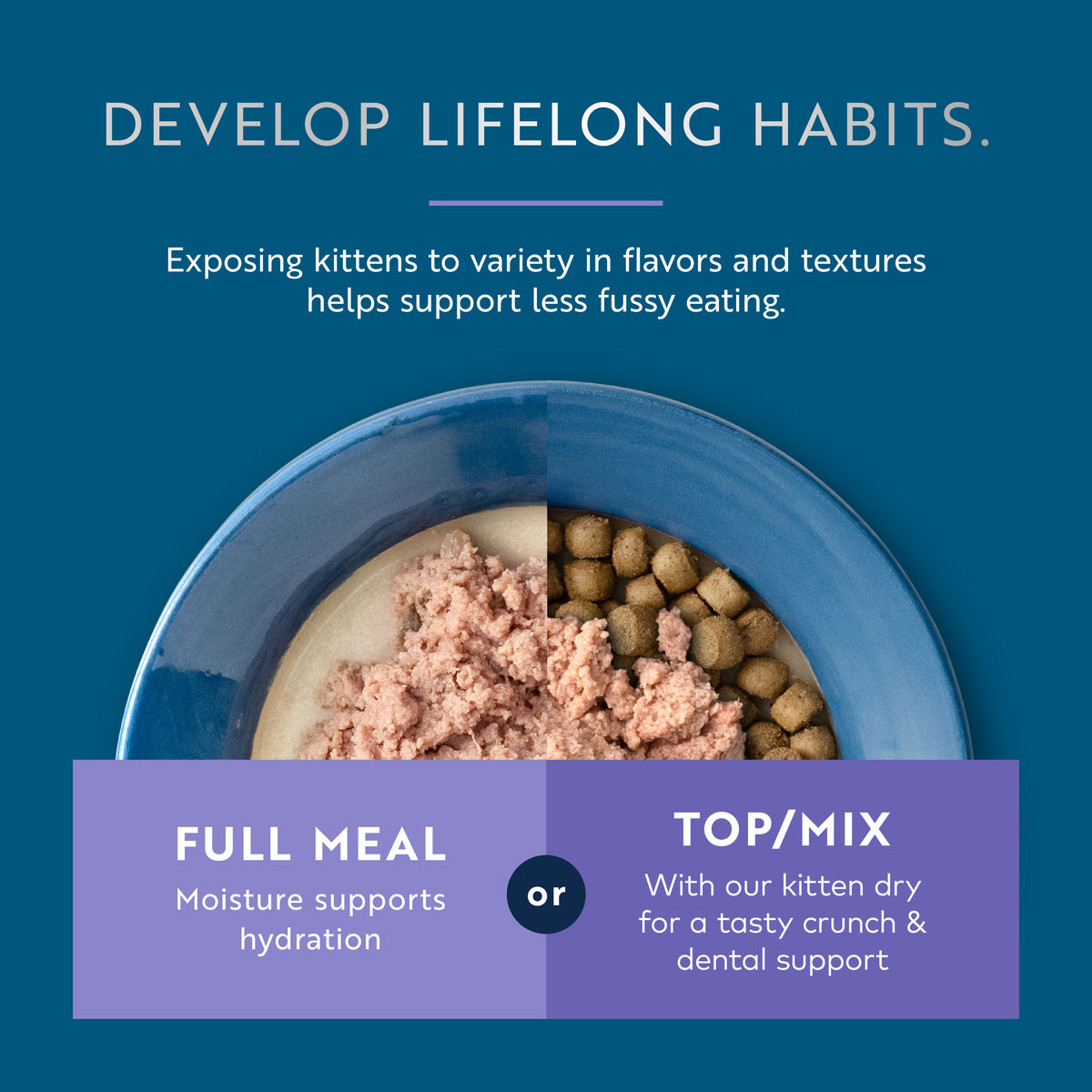 DEVELOP LIFELONG HABITS.

Exposing kittens to variety in flavors and textures helps support less fussy eating.

FULL MEAL
Moisture supports hydration

or

TOP/MIX
With our kitten dry for a tasty crunch & dental support